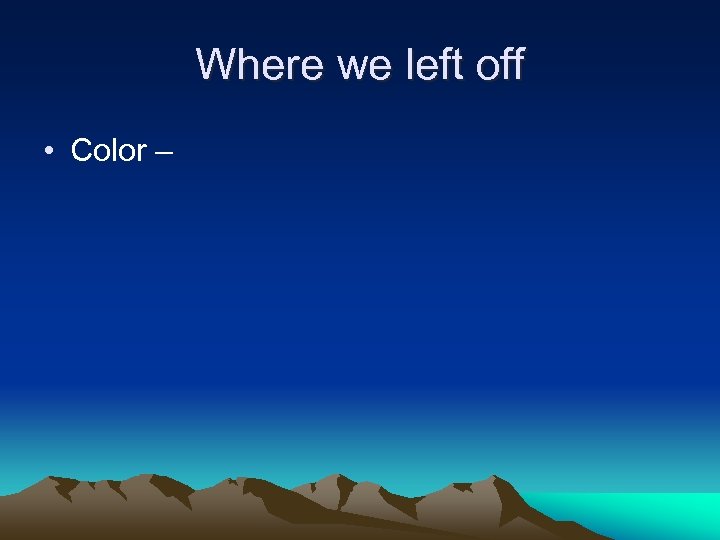 Where we left off

• Color –